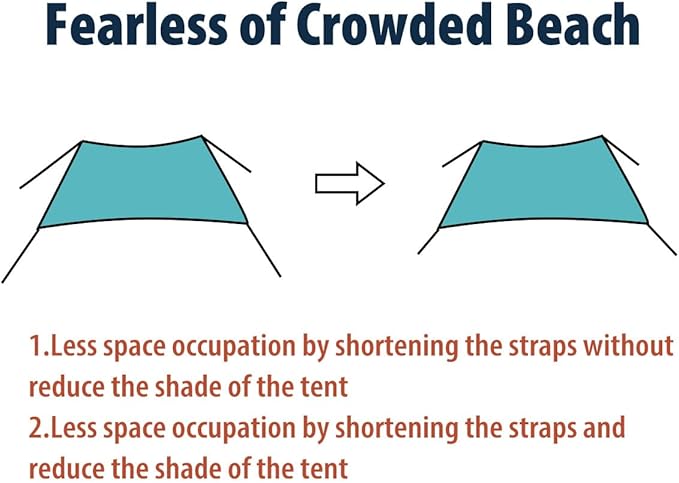 Fearless of Crowded Beach

1.Less space occupation by shortening the straps without reduce the shade of the tent
2.Less space occupation by shortening the straps and reduce the shade of the tent